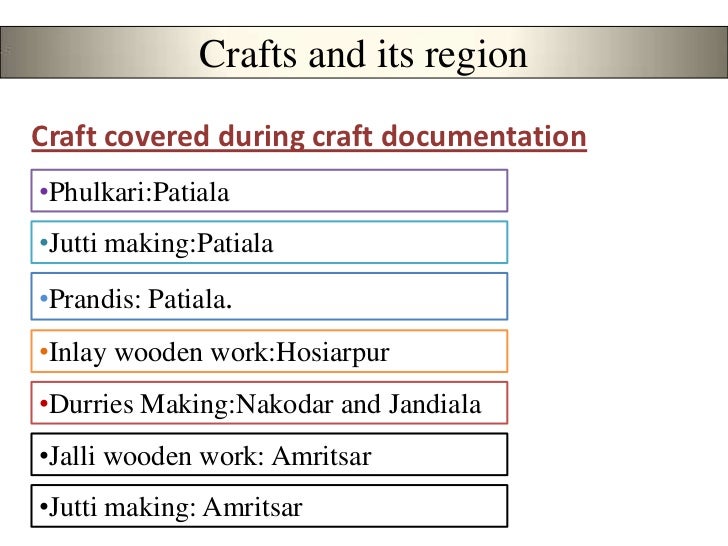 Crafts and its region

Craft covered during craft documentation

•Phulkari:Patiala

•Jutti making:Patiala

•Prandis: Patiala.

•Inlay wooden work:Hosiarpur

•Durries Making:Nakodar and Jandiala

•Jalli wooden work: Amritsar

•Jutti making: Amritsar